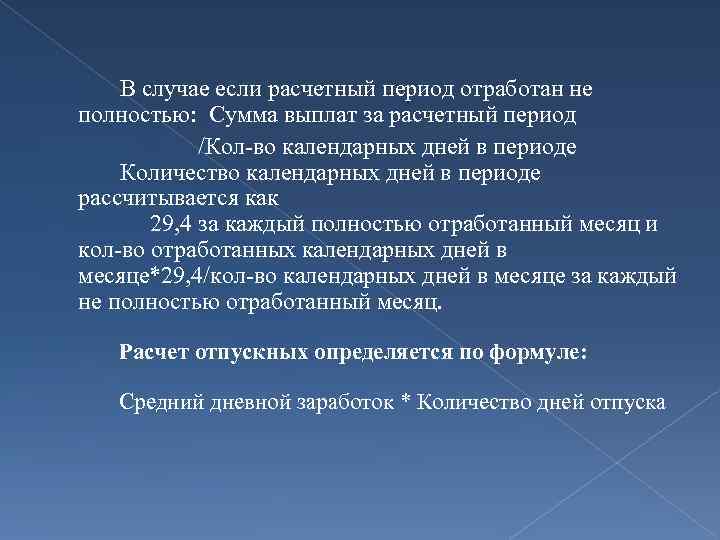 В случае если расчетный период отработан не полностью: Сумма выплат за расчетный период

/Кол-во календарных дней в периоде

Количество календарных дней в периоде рассчитывается как

29,4 за каждый полностью отработанный месяц и кол-во отработанных календарных дней в месяце*29,4/кол-во календарных дней в месяце за каждый не полностью отработанный месяц.

Расчет отпускных определяется по формуле:

Средний дневной заработок * Количество дней отпуска